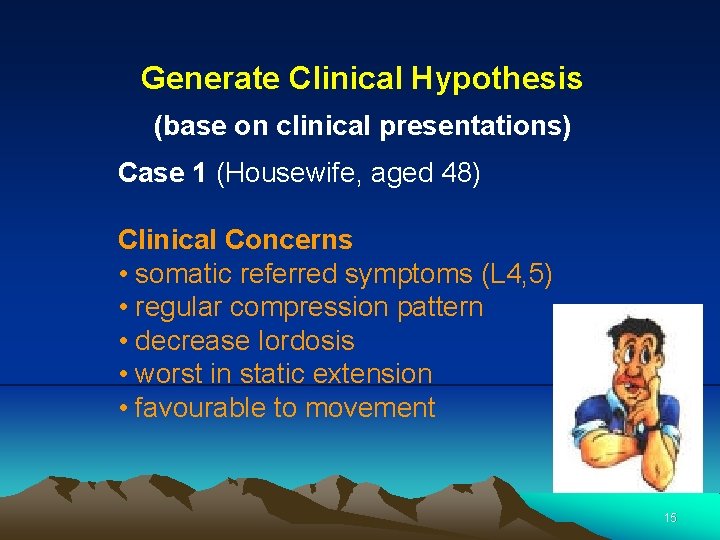 Generate Clinical Hypothesis
(base on clinical presentations)

Case 1 (Housewife, aged 48)

Clinical Concerns
• somatic referred symptoms (L4,5)
• regular compression pattern
• decrease lordosis
• worst in static extension
• favourable to movement

15